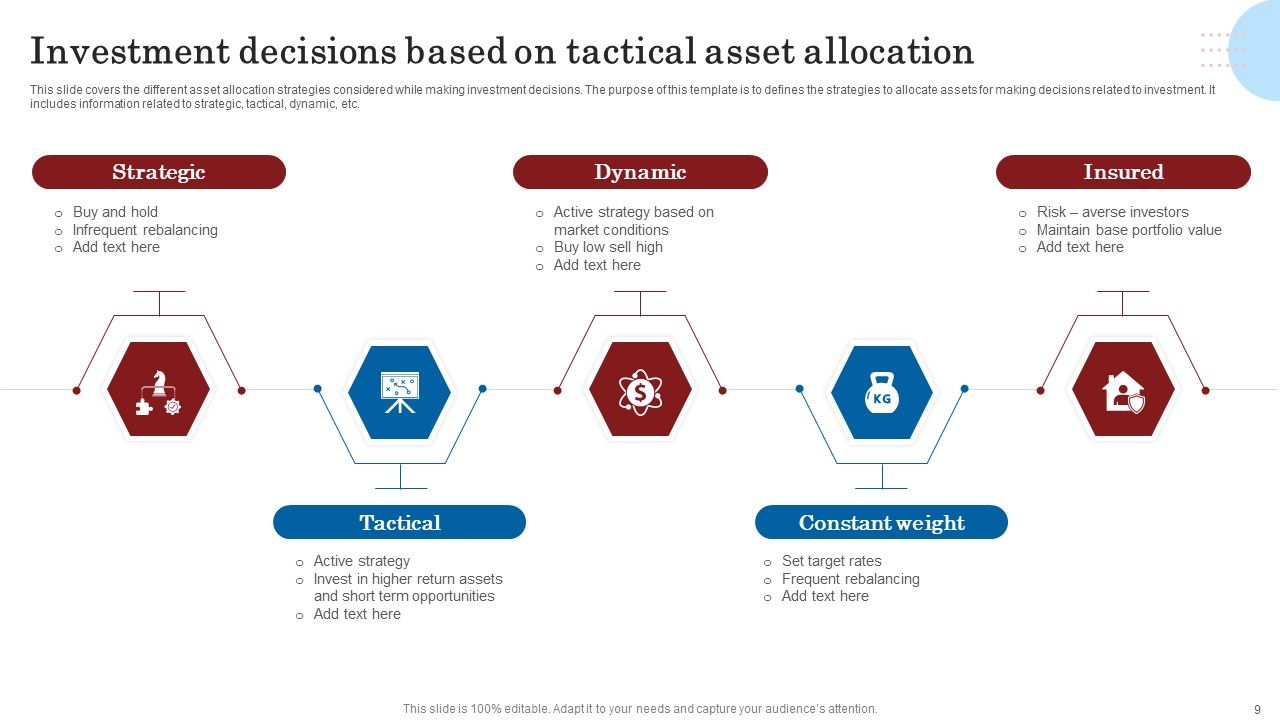 Investment decisions based on tactical asset allocation

This slide covers the different asset allocation strategies considered while making investment decisions. The purpose of this template is to defines the strategies to allocate assets for making decisions related to investment. It includes information related to strategic, tactical, dynamic, etc.

Strategic
○ Buy and hold
○ Infrequent rebalancing
○ Add text here

Dynamic
○ Active strategy based on market conditions
○ Buy low sell high
○ Add text here

Insured
○ Risk – averse investors
○ Maintain base portfolio value
○ Add text here

KG

Tactical
○ Active strategy
○ Invest in higher return assets and short term opportunities
○ Add text here

Constant weight
○ Set target rates
○ Frequent rebalancing
○ Add text here

This slide is 100% editable. Adapt it to your needs and capture your audience's attention.

9